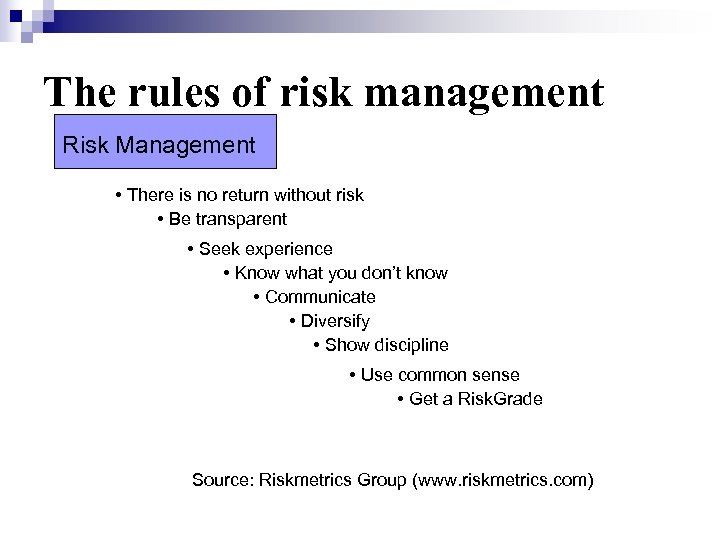 The rules of risk management

Risk Management

• There is no return without risk
• Be transparent
• Seek experience
• Know what you don't know
• Communicate
• Diversify
• Show discipline
• Use common sense
• Get a RiskGrade

Source: Riskmetrics Group (www.riskmetrics.com)